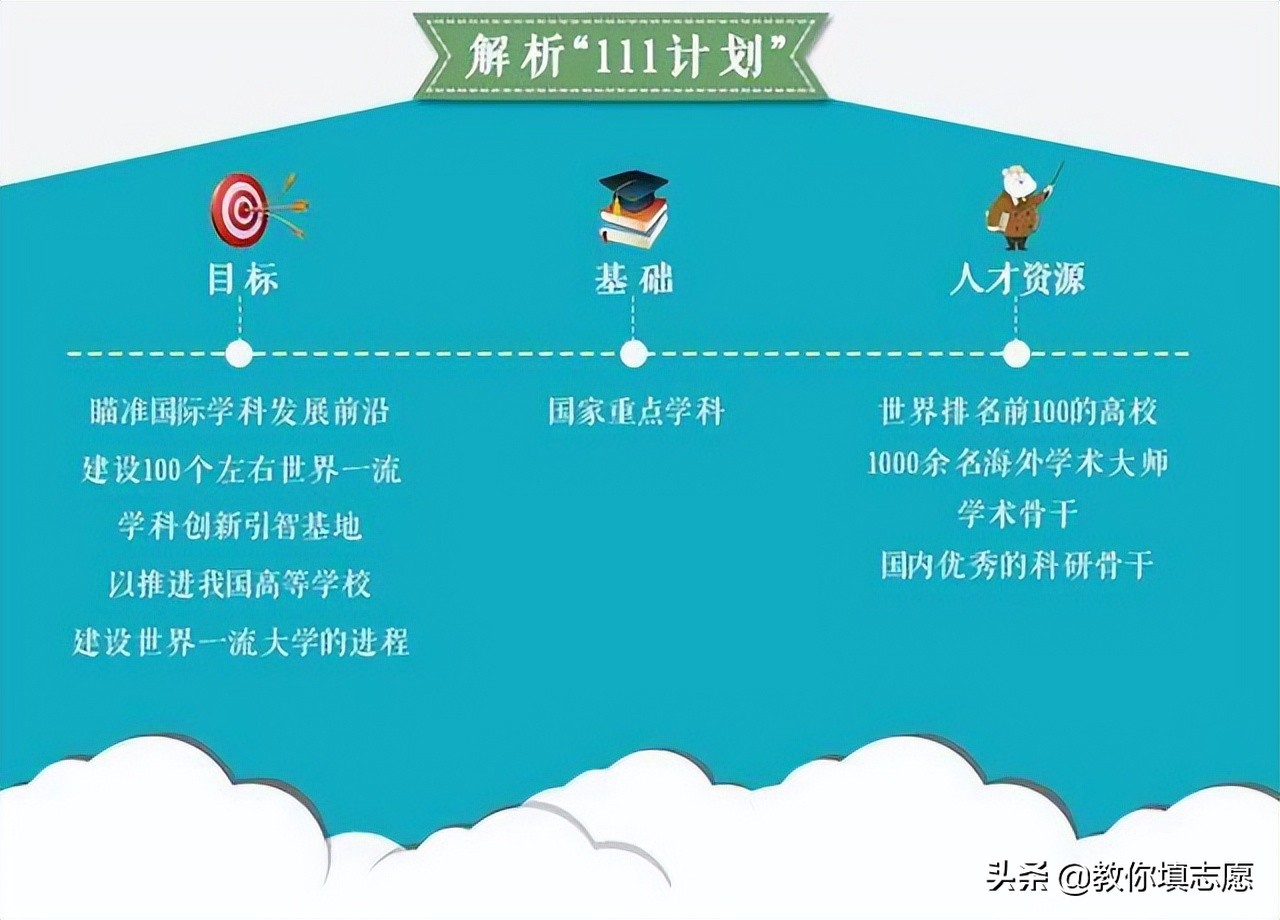 解析“111计划”

目标

瞄准国际学科发展前沿
建设100个左右世界一流
学科创新引智基地
以推进我国高等学校
建设世界一流大学的进程

基础

国家重点学科

人才资源

世界排名前100的高校
1000余名海外学术大师
学术骨干
国内优秀的科研骨干

头条 @教你填志愿